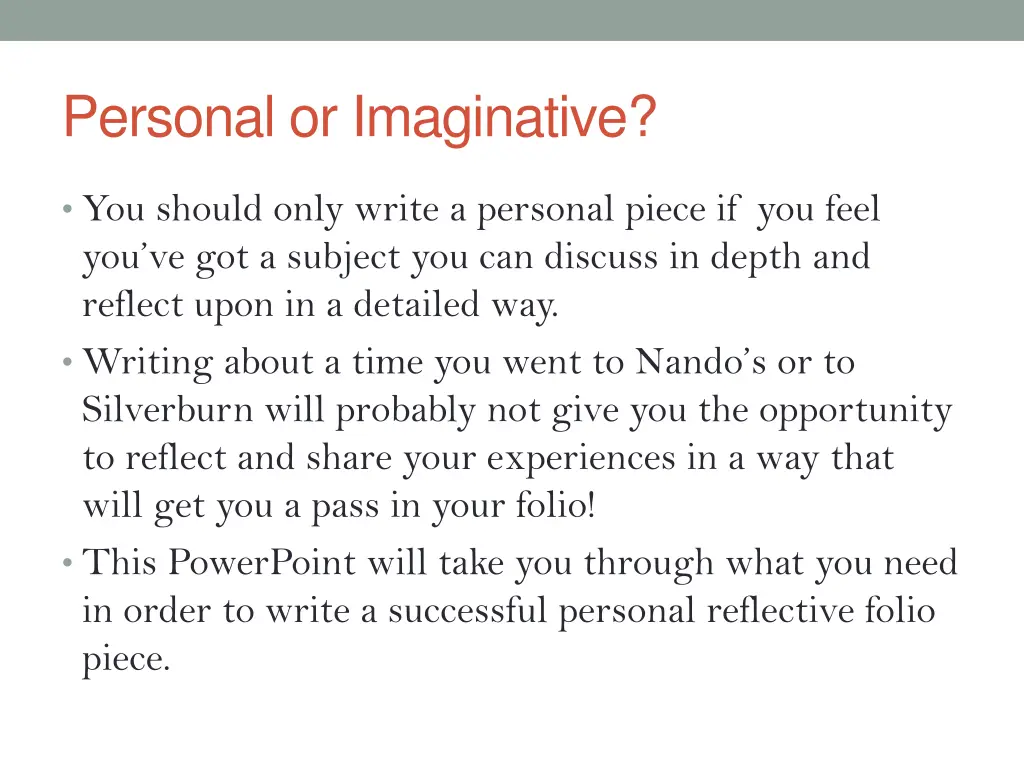 Personal or Imaginative?

• You should only write a personal piece if you feel you've got a subject you can discuss in depth and reflect upon in a detailed way.
• Writing about a time you went to Nando's or to Silverburn will probably not give you the opportunity to reflect and share your experiences in a way that will get you a pass in your folio!
• This PowerPoint will take you through what you need in order to write a successful personal reflective folio piece.